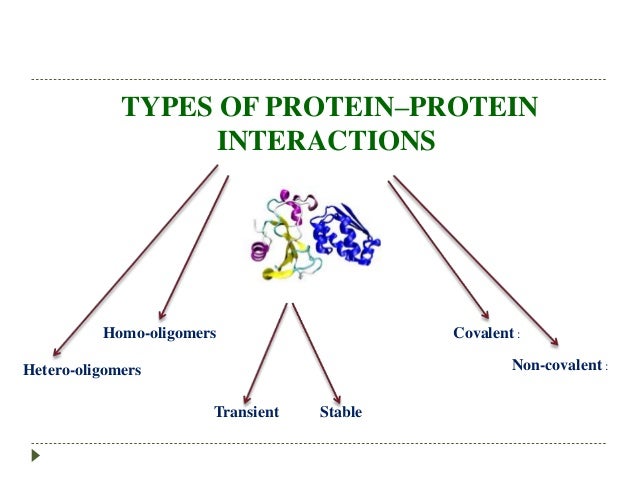 TYPES OF PROTEIN–PROTEIN INTERACTIONS

Homo-oligomers

Hetero-oligomers

Transient

Stable

Covalent :

Non-covalent :